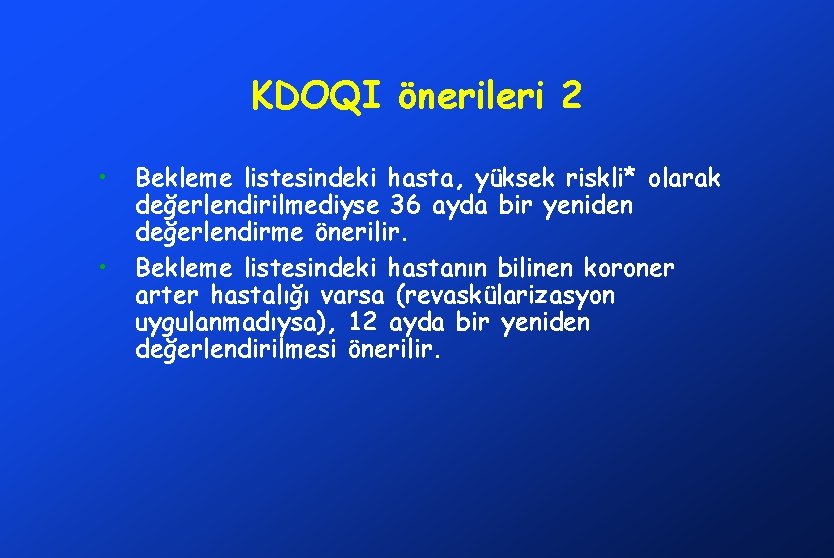 KDOQI önerileri 2

• Bekleme listesindeki hasta, yüksek riskli* olarak değerlendirilmediyse 36 ayda bir yeniden değerlendirme önerilir.

• Bekleme listesindeki hastanın bilinen koroner arter hastalığı varsa (revaskülarizasyon uygulanmadıysa), 12 ayda bir yeniden değerlendirilmesi önerilir.